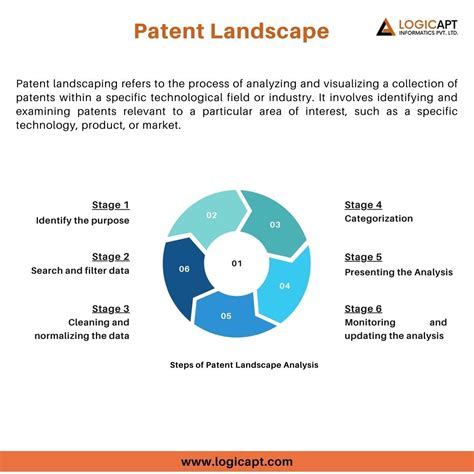 Patent Landscape

LOGICAPT
INFORMATICS PVT. LTD.

Patent landscaping refers to the process of analyzing and visualizing a collection of patents within a specific technological field or industry. It involves identifying and examining patents relevant to a particular area of interest, such as a specific technology, product, or market.

Stage 1
Identify the purpose

Stage 2
Search and filter data

Stage 3
Cleaning and normalizing the data

02
03
06
01
04
05

Stage 4
Categorization

Stage 5
Presenting the Analysis

Stage 6
Monitoring and updating the analysis

Steps of Patent Landscape Analysis

www.logicapt.com